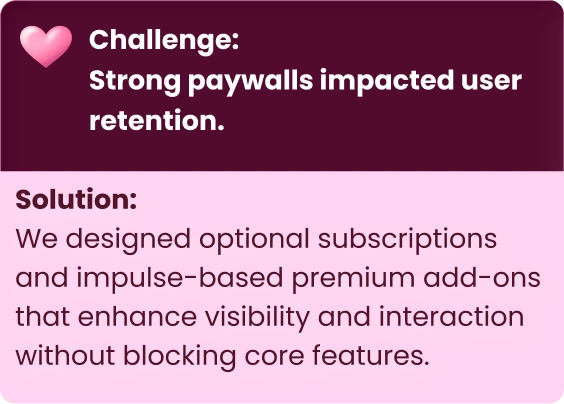 Challenge:
Strong paywalls impacted user retention.

Solution:
We designed optional subscriptions and impulse-based premium add-ons that enhance visibility and interaction without blocking core features.